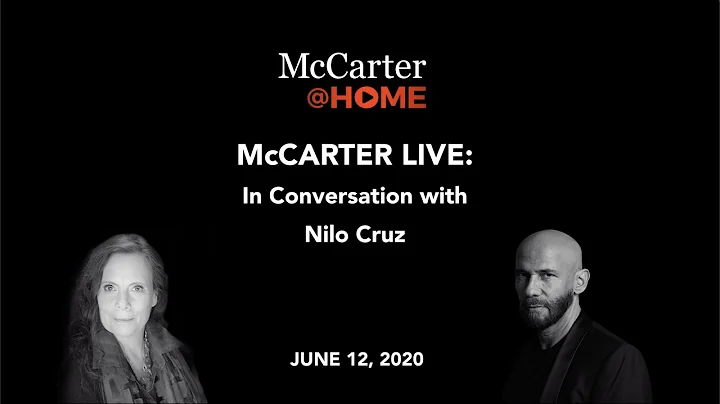 McCarter
@HOME

McCARTER LIVE:
In Conversation with
Nilo Cruz

JUNE 12, 2020